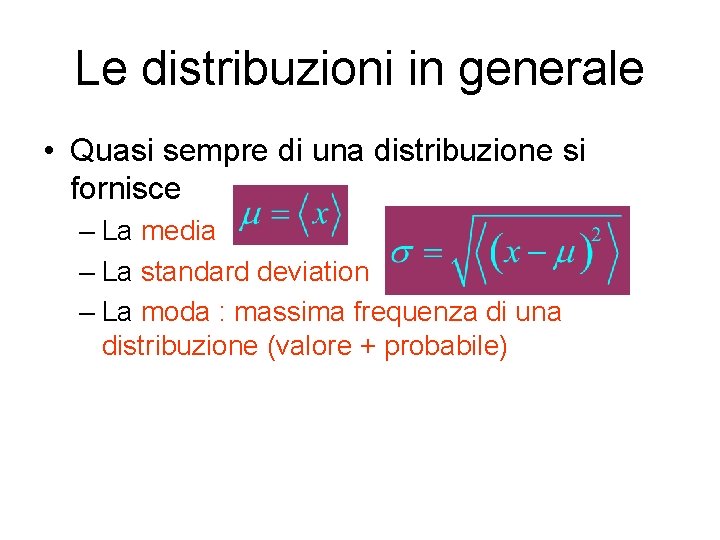 Le distribuzioni in generale

• Quasi sempre di una distribuzione si fornisce

– La media $\mu = \langle x \rangle$

– La standard deviation $\sigma = \sqrt{\langle (x-\mu)^2 \rangle}$

– La moda : massima frequenza di una distribuzione (valore + probabile)